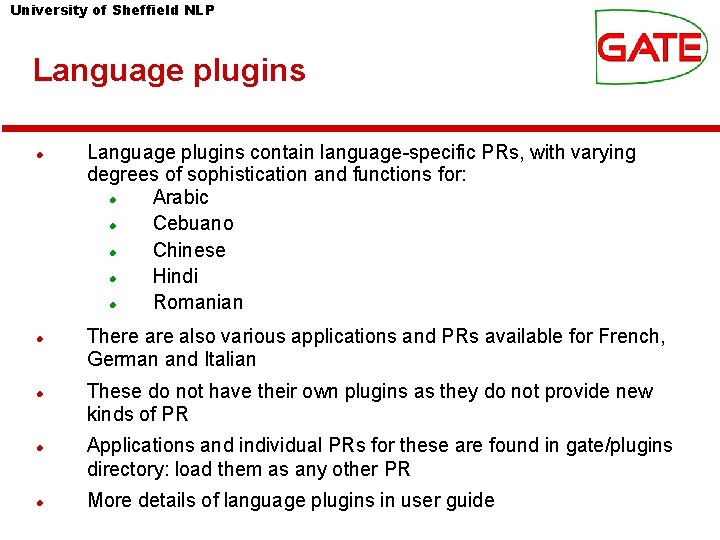 University of Sheffield NLP

GATE

Language plugins

- Language plugins contain language-specific PRs, with varying degrees of sophistication and functions for:
  - Arabic
  - Cebuano
  - Chinese
  - Hindi
  - Romanian
- There are also various applications and PRs available for French, German and Italian
- These do not have their own plugins as they do not provide new kinds of PR
- Applications and individual PRs for these are found in gate/plugins directory: load them as any other PR
- More details of language plugins in user guide